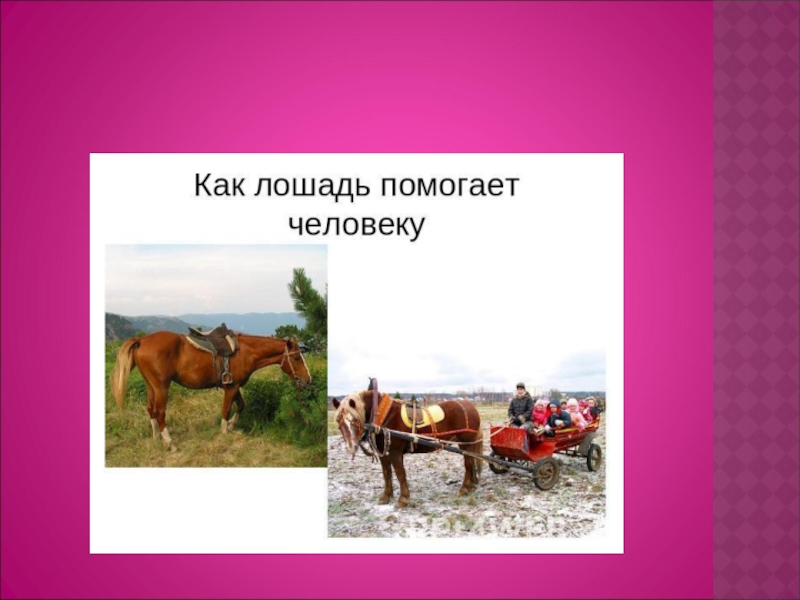 Как лошадь помогает человеку